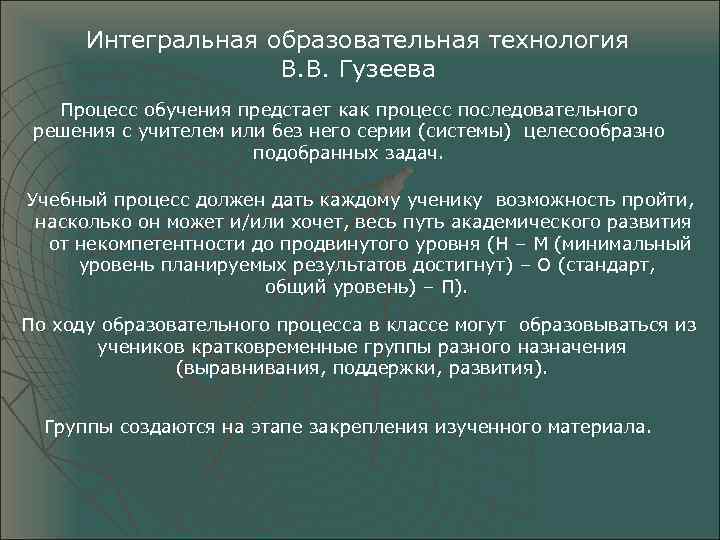 Интегральная образовательная технология
В.В. Гузеева

Процесс обучения предстает как процесс последовательного решения с учителем или без него серии (системы) целесообразно подобранных задач.

Учебный процесс должен дать каждому ученику возможность пройти, насколько он может и/или хочет, весь путь академического развития от некомпетентности до продвинутого уровня (Н – М (минимальный уровень планируемых результатов достигнут) – О (стандарт, общий уровень) – П).

По ходу образовательного процесса в классе могут образовываться из учеников кратковременные группы разного назначения (выравнивания, поддержки, развития).

Группы создаются на этапе закрепления изученного материала.